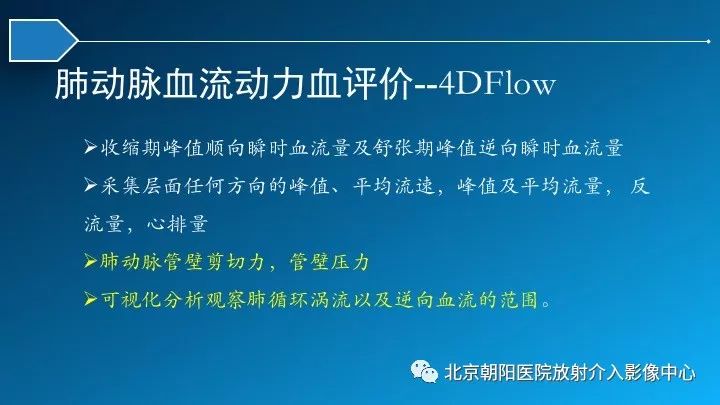 肺动脉血流动力血评价--4DFlow

➢收缩期峰值顺向瞬时血流量及舒张期峰值逆向瞬时血流量

➢采集层面任何方向的峰值、平均流速，峰值及平均流量，反流量，心排量

➢肺动脉管壁剪切力，管壁压力

➢可视化分析观察肺循环涡流以及逆向血流的范围。

北京朝阳医院放射介入影像中心